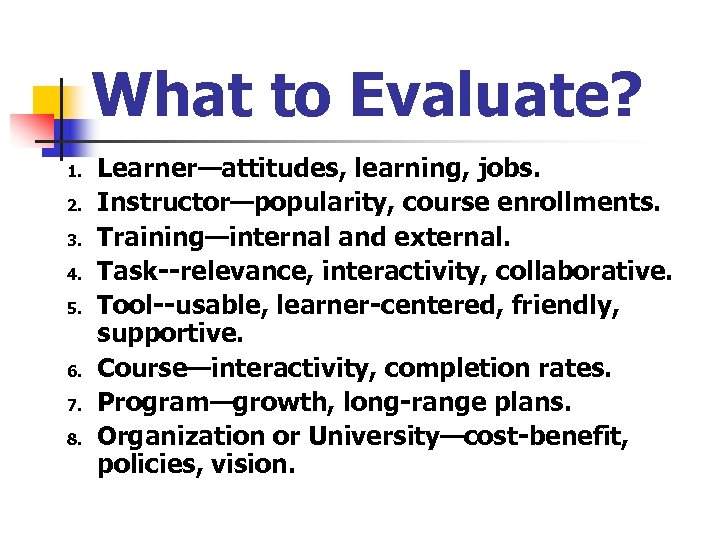 What to Evaluate?

1. Learner—attitudes, learning, jobs.
2. Instructor—popularity, course enrollments.
3. Training—internal and external.
4. Task--relevance, interactivity, collaborative.
5. Tool--usable, learner-centered, friendly, supportive.
6. Course—interactivity, completion rates.
7. Program—growth, long-range plans.
8. Organization or University—cost-benefit, policies, vision.